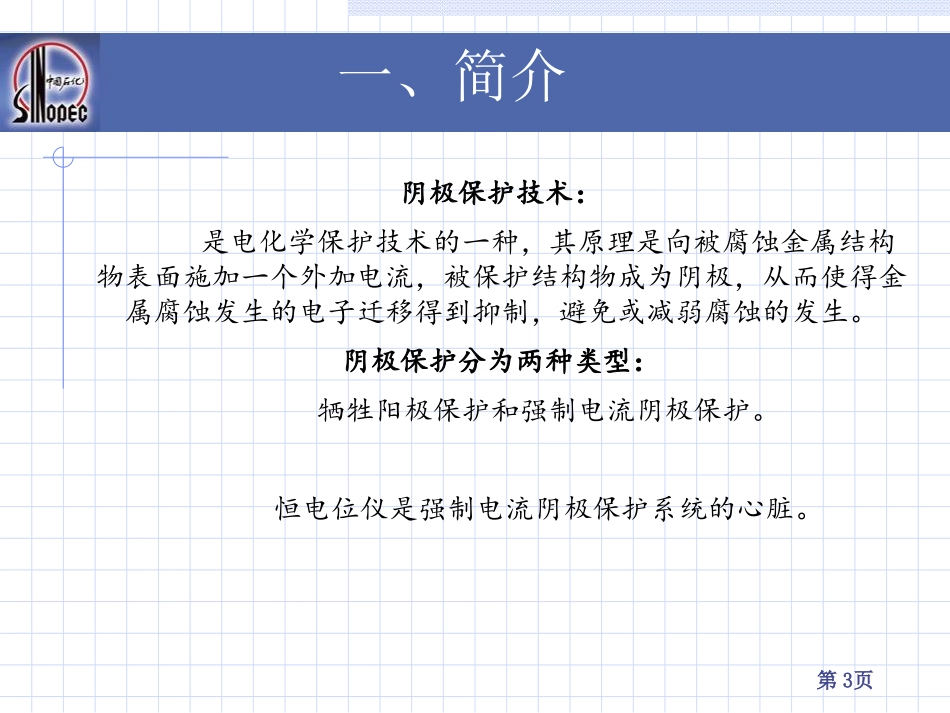 中国石化
SINOPEC

一、简介

阴极保护技术：

是电化学保护技术的一种，其原理是向被腐蚀金属结构物表面施加一个外加电流，被保护结构物成为阴极，从而使得金属腐蚀发生的电子迁移得到抑制，避免或减弱腐蚀的发生。

阴极保护分为两种类型：

牺牲阳极保护和强制电流阴极保护。

恒电位仪是强制电流阴极保护系统的心脏。

第3页